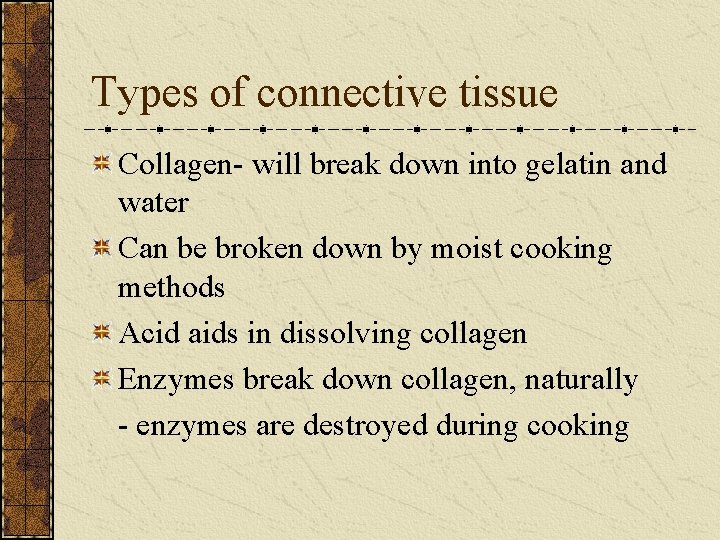 Types of connective tissue

Collagen- will break down into gelatin and water

Can be broken down by moist cooking methods

Acid aids in dissolving collagen

Enzymes break down collagen, naturally

- enzymes are destroyed during cooking